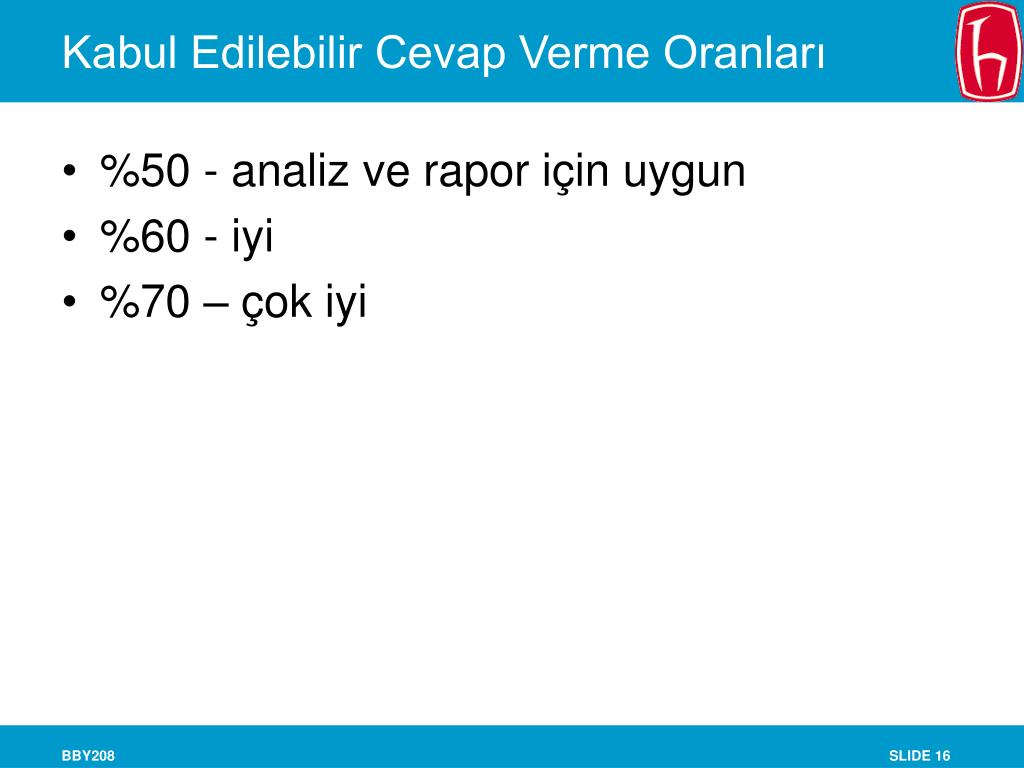 Kabul Edilebilir Cevap Verme Oranları

• %50 - analiz ve rapor için uygun
• %60 - iyi
• %70 – çok iyi

BBY208

SLIDE 16